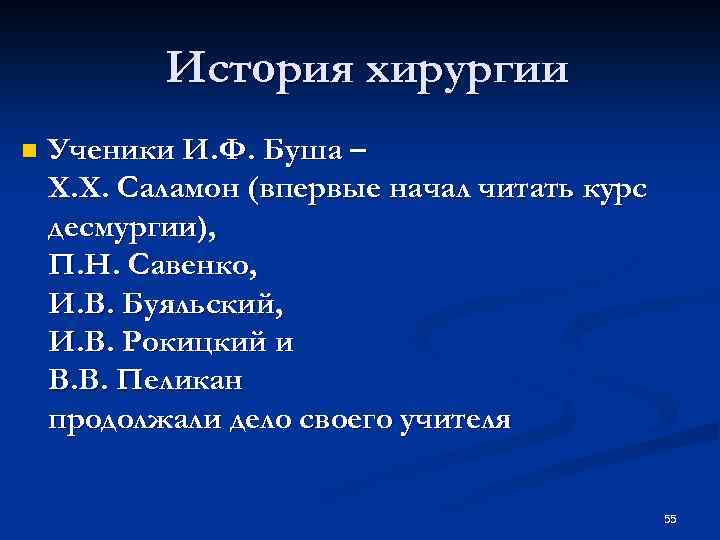 История хирургии

Ученики И.Ф. Буша –
Х.Х. Саламон (впервые начал читать курс десмургии),
П.Н. Савенко,
И.В. Буяльский,
И.В. Рокицкий и
В.В. Пеликан
продолжали дело своего учителя

55